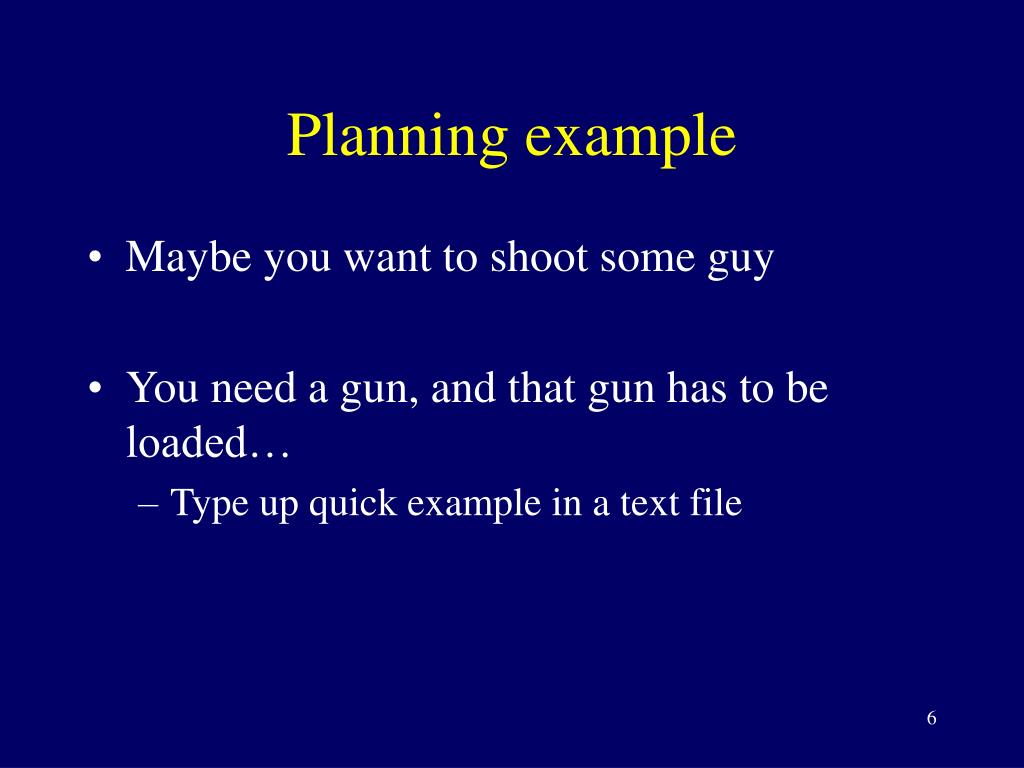 Planning example

• Maybe you want to shoot some guy

• You need a gun, and that gun has to be loaded…

– Type up quick example in a text file

6